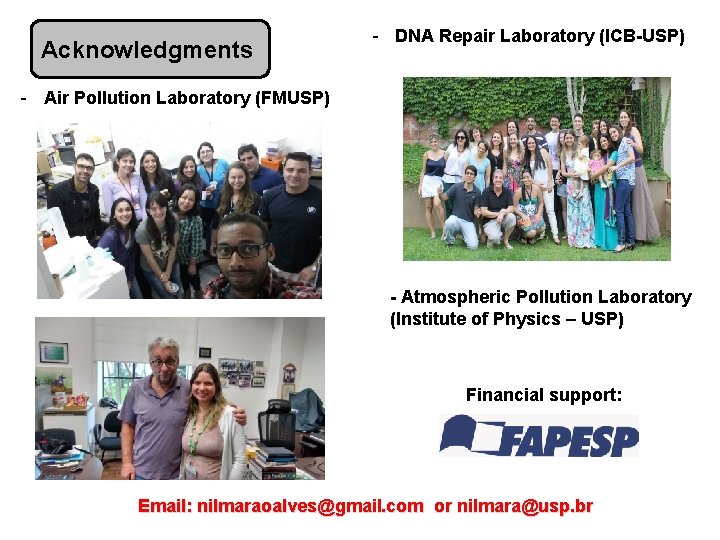 Acknowledgments

- Air Pollution Laboratory (FMUSP)

- DNA Repair Laboratory (ICB-USP)

- Atmospheric Pollution Laboratory (Institute of Physics – USP)

Financial support:

FAPESP

Email: nilmaraoalves@gmail.com or nilmara@usp.br